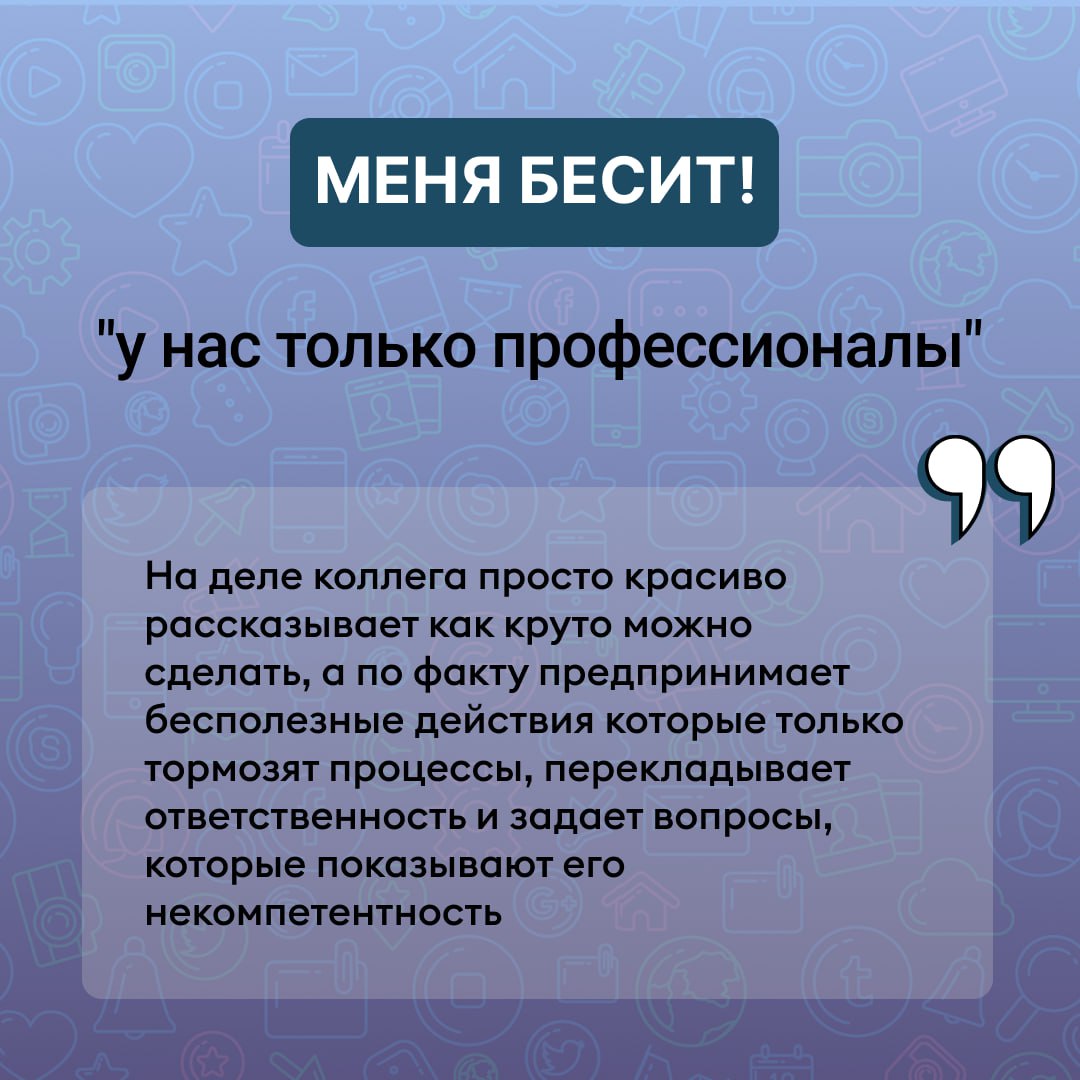 МЕНЯ БЕСИТ!

"у нас только профессионалы"

На деле коллега просто красиво рассказывает как круто можно сделать, а по факту предпринимает бесполезные действия которые только тормозят процессы, перекладывает ответственность и задает вопросы, которые показывают его некомпетентность